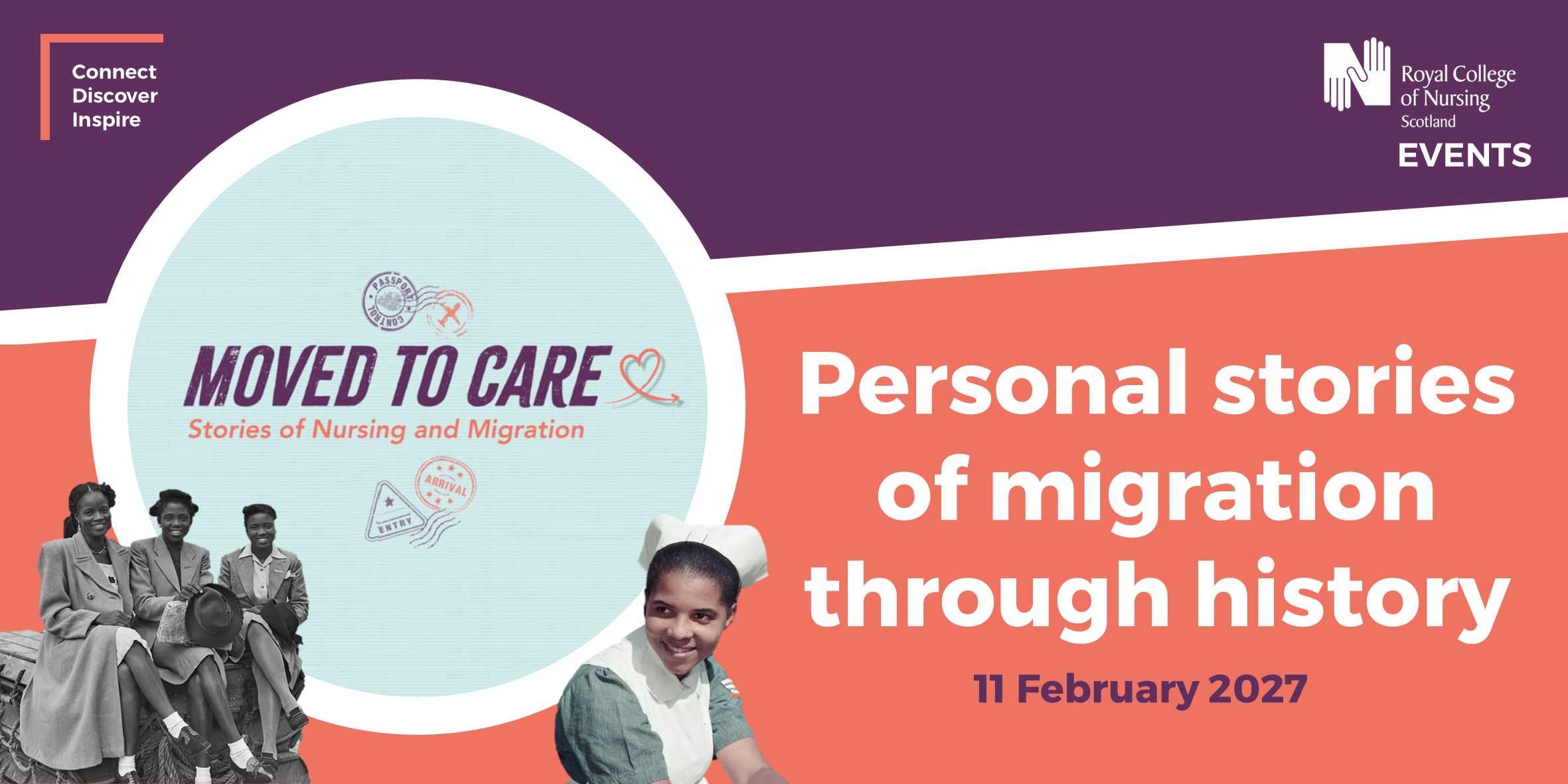 Connect
Discover
Inspire

Royal College of Nursing Scotland
EVENTS

PASSPORT CONTROL

MOVED TO CARE
Stories of Nursing and Migration

ARRIVAL
ENTRY

Personal stories of migration through history

11 February 2027